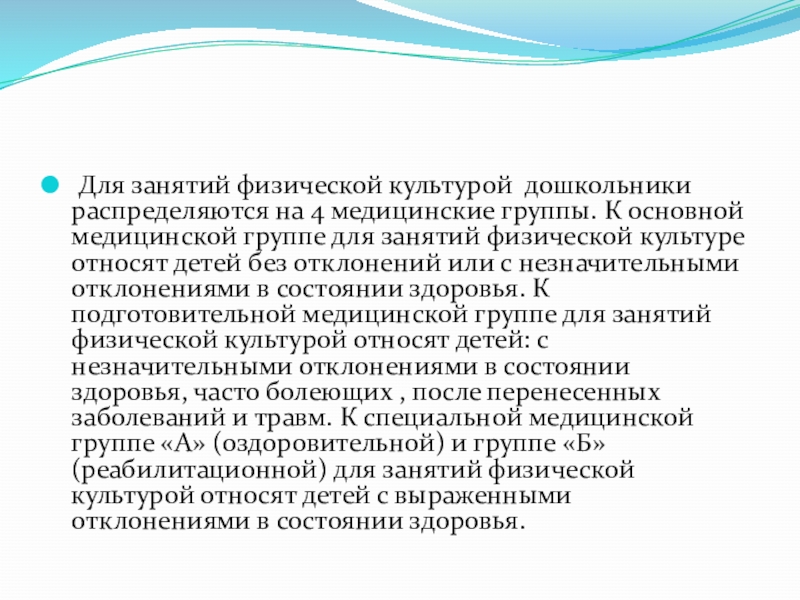 Для занятий физической культурой дошкольники распределяются на 4 медицинские группы. К основной медицинской группе для занятий физической культуре относят детей без отклонений или с незначительными отклонениями в состоянии здоровья. К подготовительной медицинской группе для занятий физической культурой относят детей: с незначительными отклонениями в состоянии здоровья, часто болеющих , после перенесенных заболеваний и травм. К специальной медицинской группе «А» (оздоровительной) и группе «Б» (реабилитационной) для занятий физической культурой относят детей с выраженными отклонениями в состоянии здоровья.